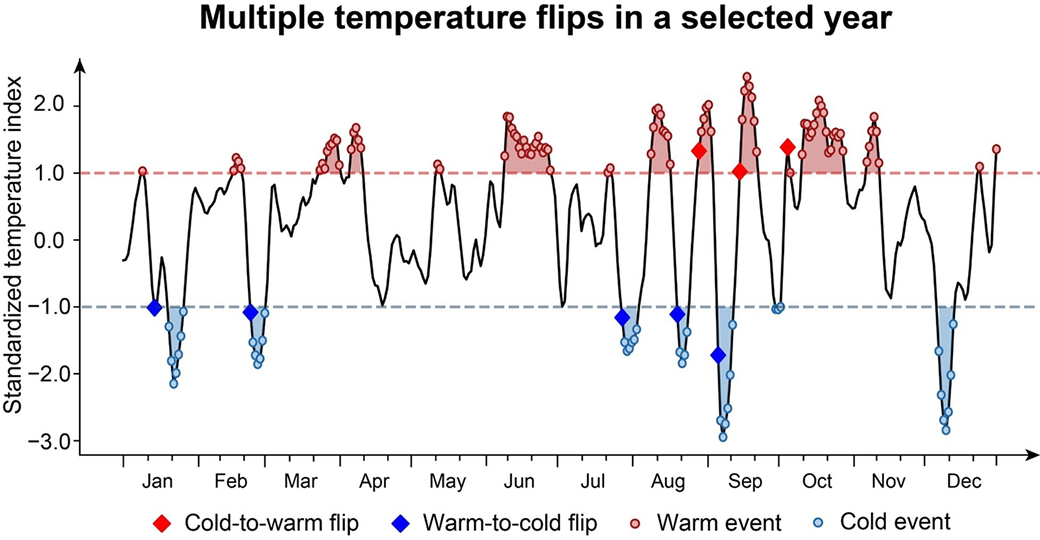 Multiple temperature flips in a selected year

Standardized temperature index

2.0
1.0
0.0
−1.0
−2.0
−3.0

Jan Feb Mar Apr May Jun Jul Aug Sep Oct Nov Dec

Cold-to-warm flip
Warm-to-cold flip
Warm event
Cold event